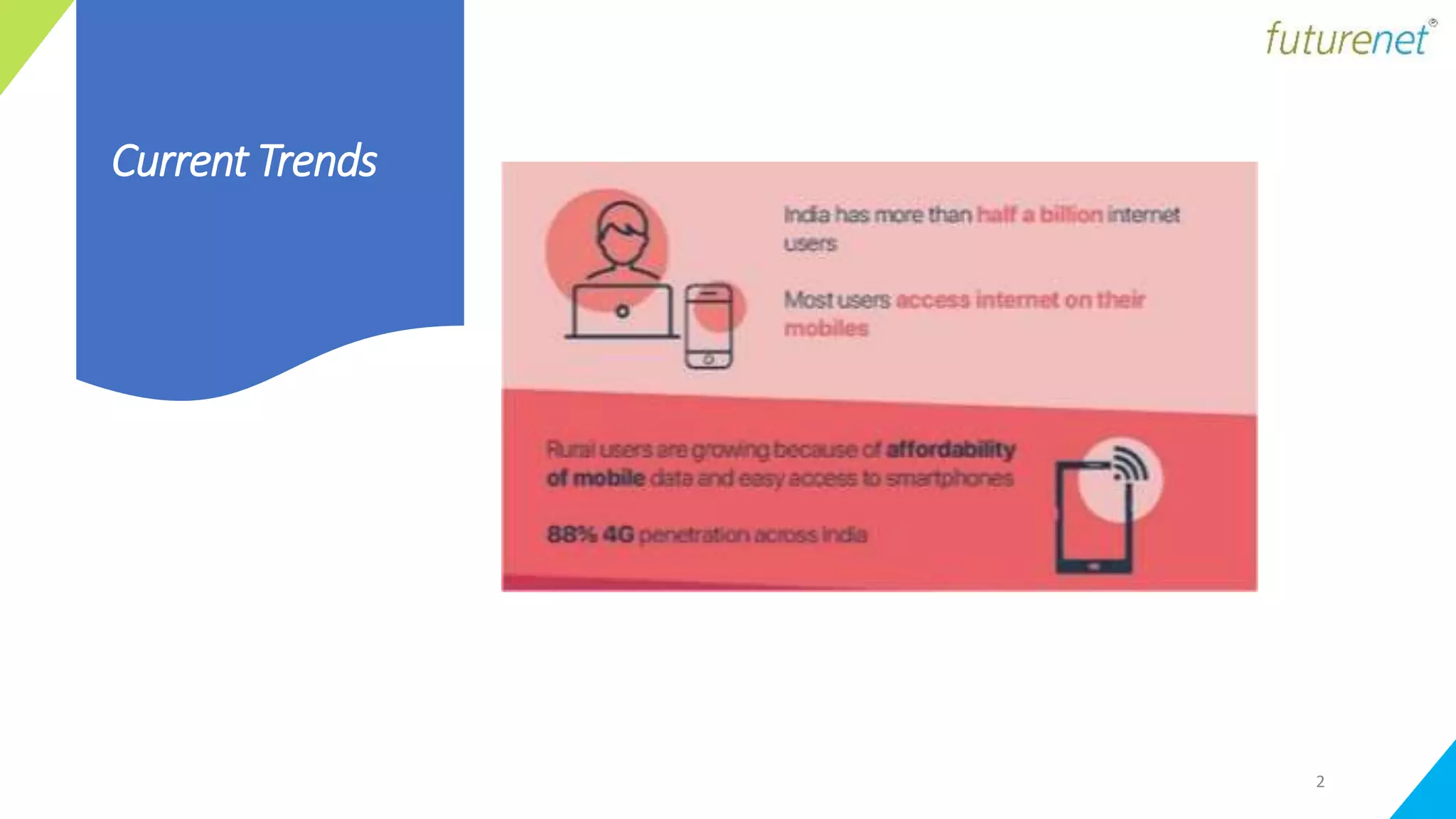 futurenet®

Current Trends

India has more than half a billion internet users

Most users access internet on their mobiles

Rural users are growing because of affordability of mobile data and easy access to smartphones

88% 4G penetration across India

2